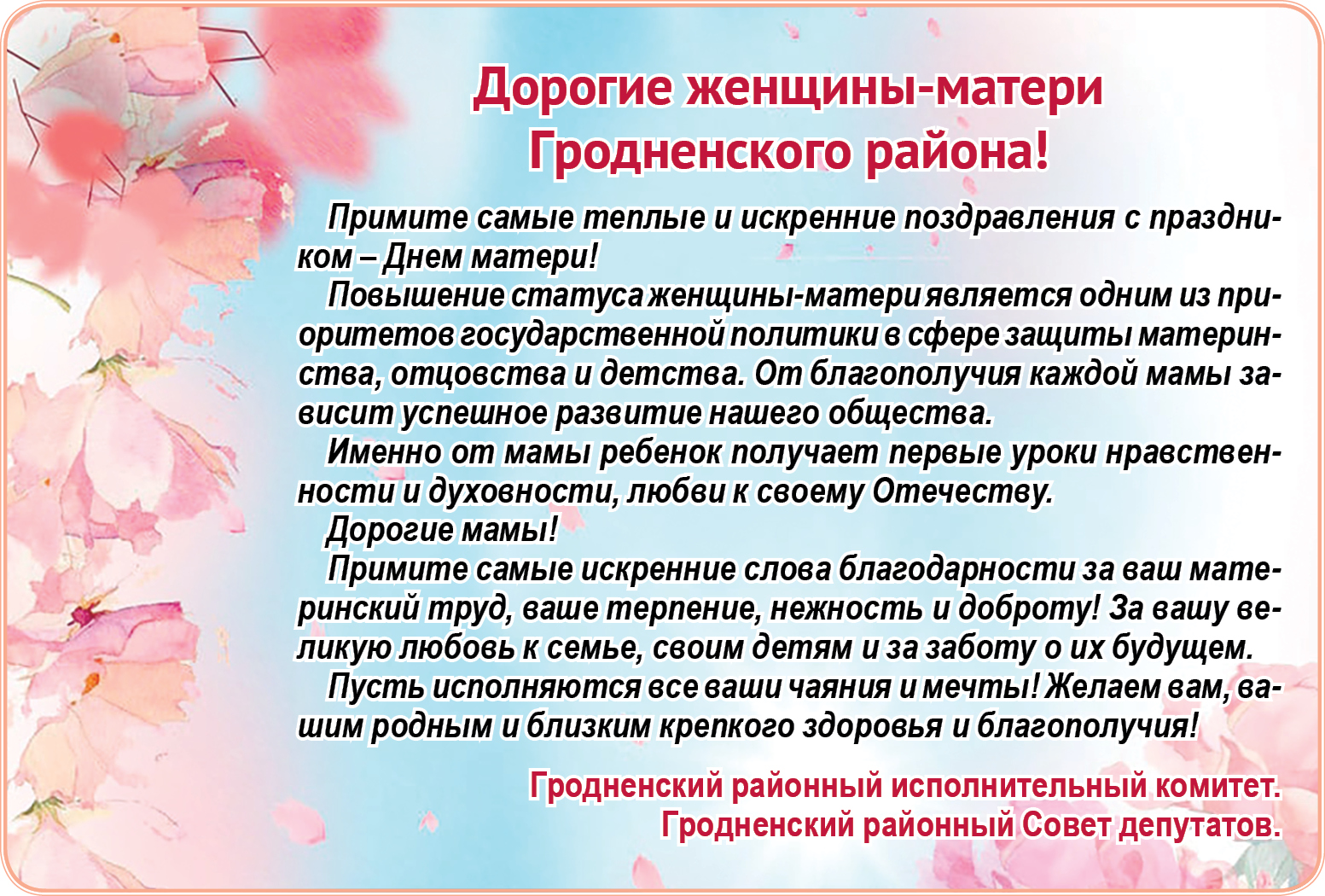 Дорогие женщины-матери Гродненского района!

Примите самые теплые и искренние поздравления с праздником – Днем матери!

Повышение статуса женщины-матери является одним из приоритетов государственной политики в сфере защиты материнства, отцовства и детства. От благополучия каждой мамы зависит успешное развитие нашего общества.

Именно от мамы ребенок получает первые уроки нравственности и духовности, любви к своему Отечеству.

Дорогие мамы!

Примите самые искренние слова благодарности за ваш материнский труд, ваше терпение, нежность и доброту! За вашу великую любовь к семье, своим детям и за заботу о их будущем.

Пусть исполняются все ваши чаяния и мечты! Желаем вам, вашим родным и близким крепкого здоровья и благополучия!

Гродненский районный исполнительный комитет.
Гродненский районный Совет депутатов.